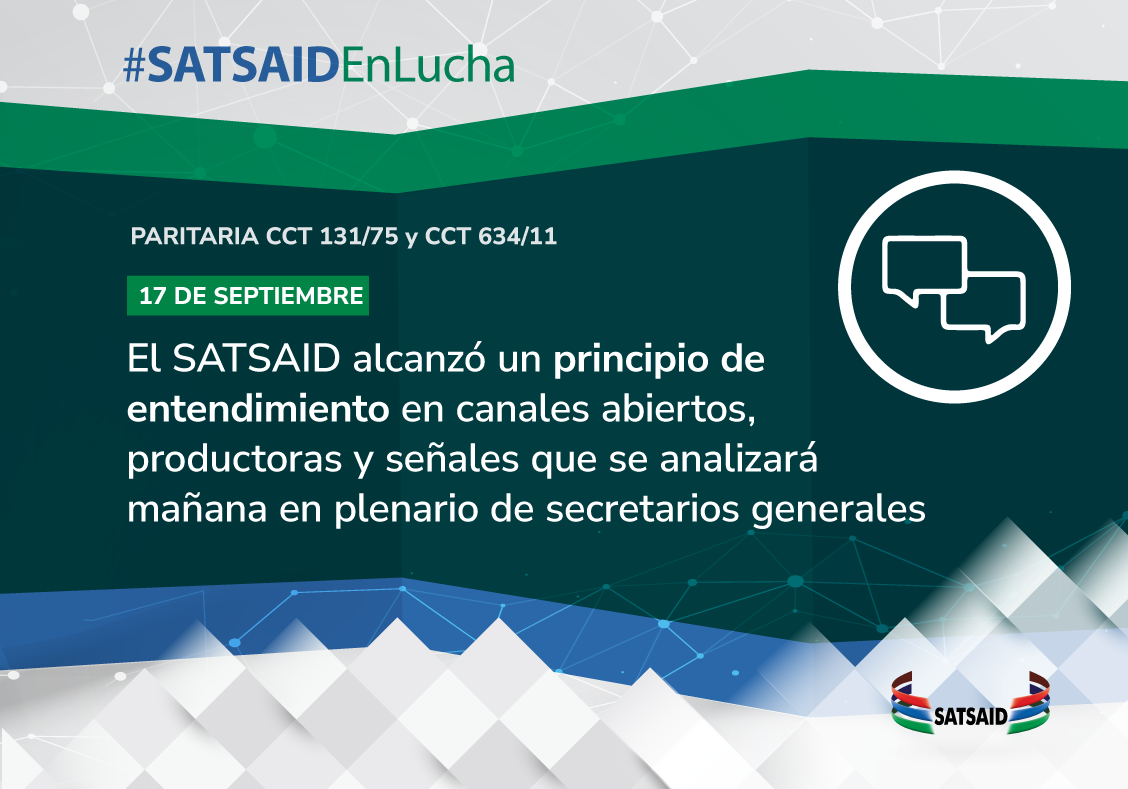 #SATSAIDEnLucha

PARITARIA CCT 131/75 y CCT 634/11

17 DE SEPTIEMBRE

El SATSAID alcanzó un principio de entendimiento en canales abiertos, productoras y señales que se analizará mañana en plenario de secretarios generales

SATSAID